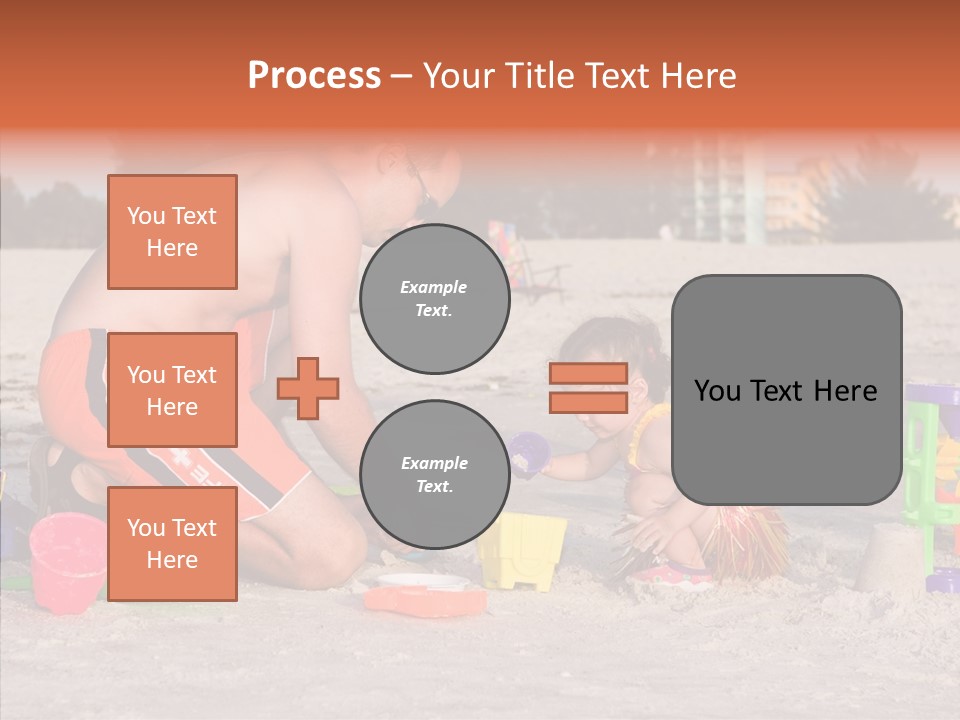 Process – Your Title Text Here

You Text Here

You Text Here

You Text Here

Example Text.

Example Text.

You Text Here